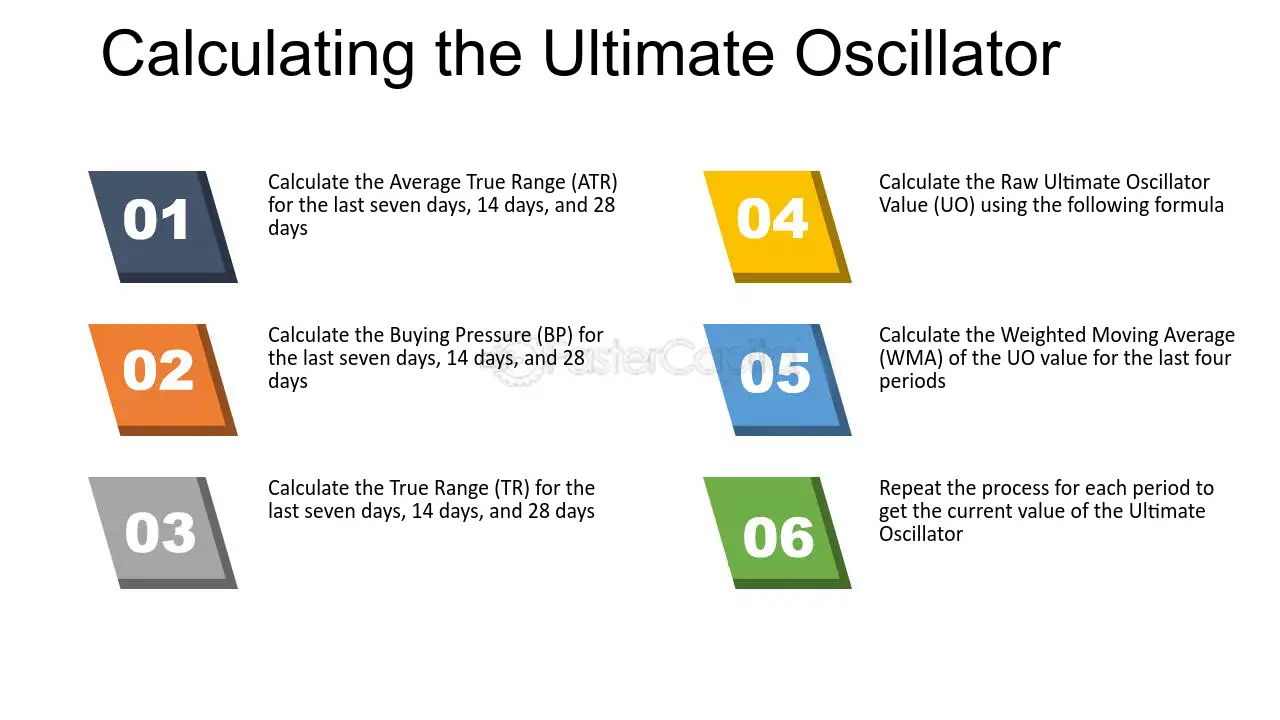 Calculating the Ultimate Oscillator

01

Calculate the Average True Range (ATR) for the last seven days, 14 days, and 28 days

02

Calculate the Buying Pressure (BP) for the last seven days, 14 days, and 28 days

03

Calculate the True Range (TR) for the last seven days, 14 days, and 28 days

04

Calculate the Raw Ultimate Oscillator Value (UO) using the following formula

05

Calculate the Weighted Moving Average (WMA) of the UO value for the last four periods

06

Repeat the process for each period to get the current value of the Ultimate Oscillator

FasterCapital